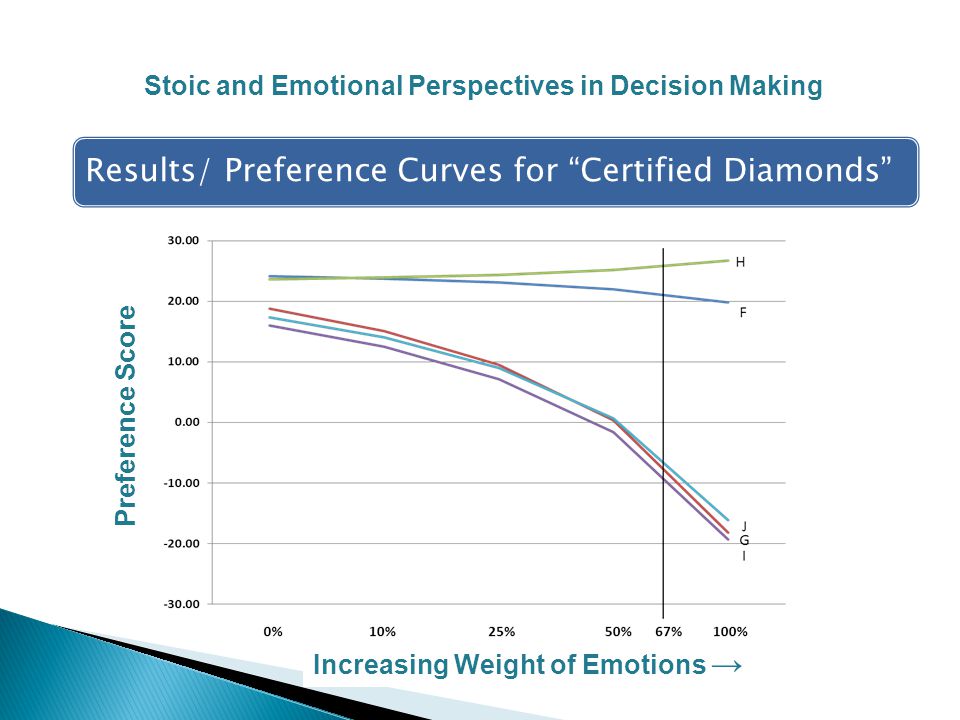 Stoic and Emotional Perspectives in Decision Making

Results/ Preference Curves for “Certified Diamonds”

Preference Score

30.00
20.00
10.00
0.00
-10.00
-20.00
-30.00

H
F
J
G
I

0%
10%
25%
50%
67%
100%

Increasing Weight of Emotions →